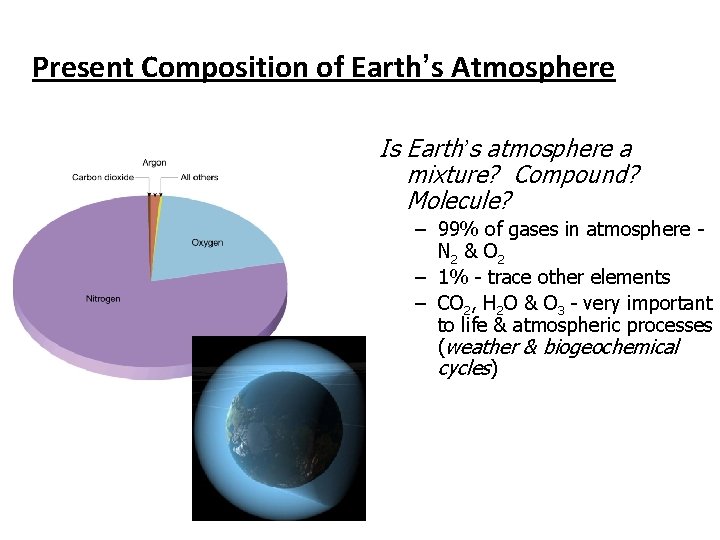 Present Composition of Earth's Atmosphere

Argon
Carbon dioxide
All others
Oxygen
Nitrogen

Is Earth's atmosphere a mixture? Compound? Molecule?

– 99% of gases in atmosphere - $N_2$ & $O_2$
– 1% - trace other elements
– $CO_2$, $H_2O$ & $O_3$ - very important to life & atmospheric processes (weather & biogeochemical cycles)